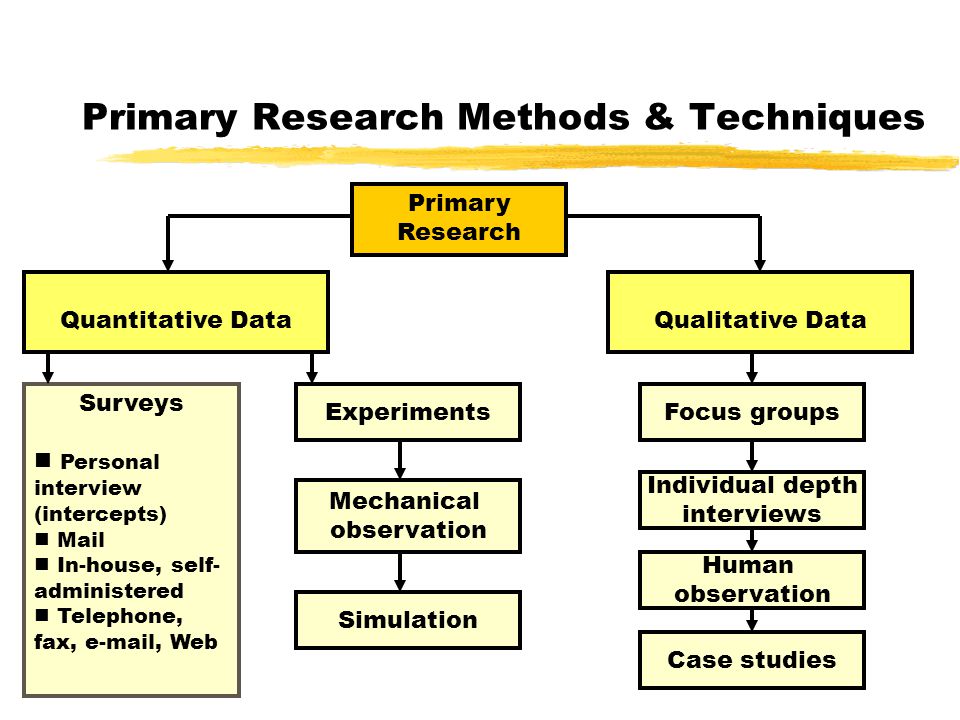 Primary Research Methods & Techniques

Primary Research

Quantitative Data

Qualitative Data

Surveys

■ Personal interview (intercepts)
■ Mail
■ In-house, self-administered
■ Telephone, fax, e-mail, Web

Experiments

Mechanical observation

Simulation

Focus groups

Individual depth interviews

Human observation

Case studies